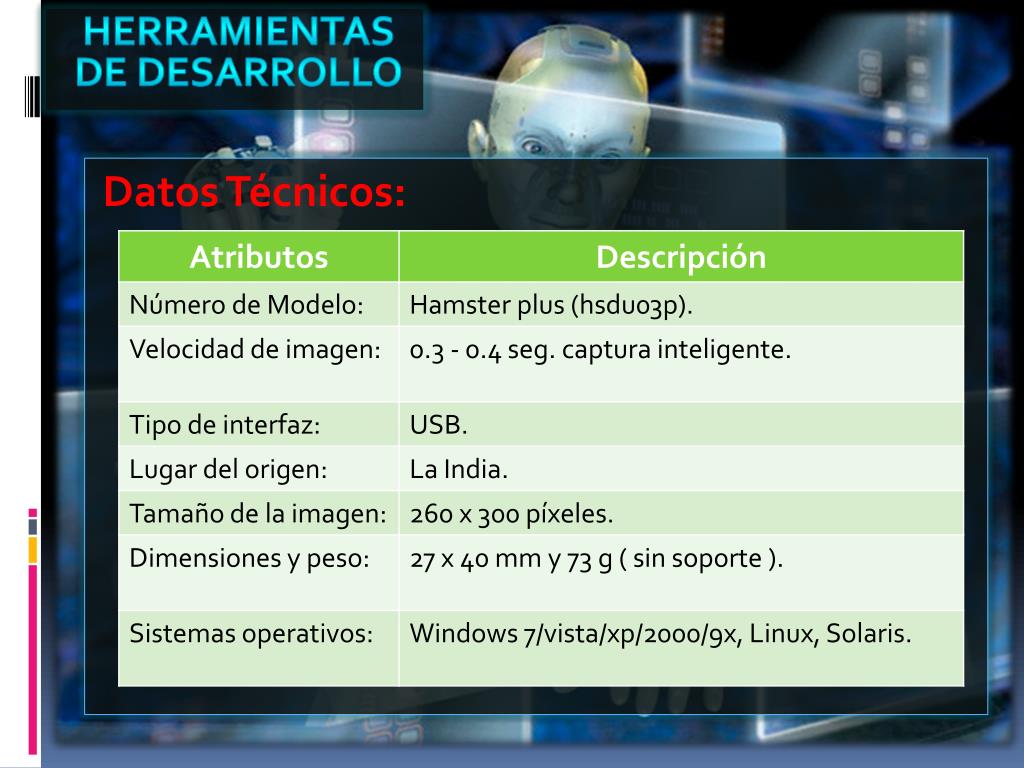 HERRAMIENTAS DE DESARROLLO

Datos Técnicos:

| Atributos | Descripción |
|---|---|
| Número de Modelo: | Hamster plus (hsdu03p). |
| Velocidad de imagen: | 0.3 - 0.4 seg. captura inteligente. |
| Tipo de interfaz: | USB. |
| Lugar del origen: | La India. |
| Tamaño de la imagen: | 260 x 300 píxeles. |
| Dimensiones y peso: | 27 x 40 mm y 73 g ( sin soporte ). |
| Sistemas operativos: | Windows 7/vista/xp/2000/9x, Linux, Solaris. |